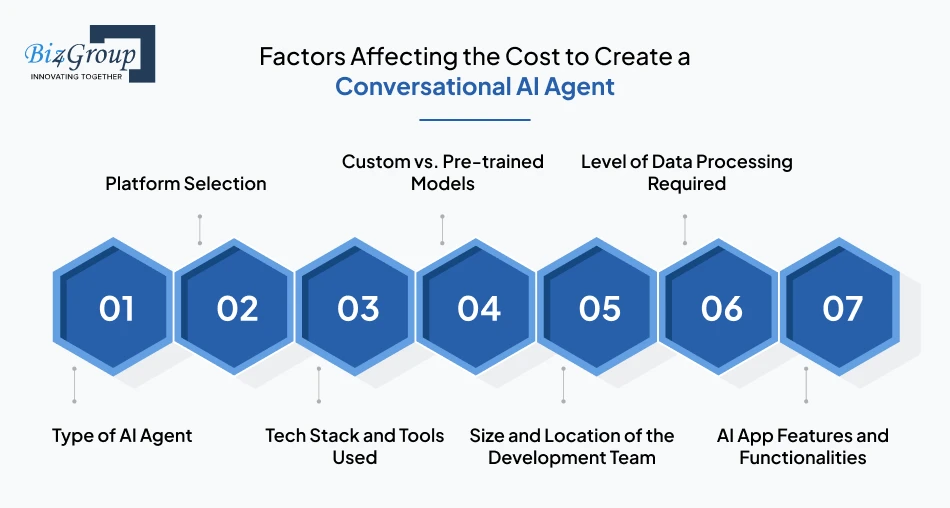 Biz4Group
INNOVATING TOGETHER

Factors Affecting the Cost to Create a Conversational AI Agent

Platform Selection

Custom vs. Pre-trained Models

Level of Data Processing Required

01

02

03

04

05

06

07

Type of AI Agent

Tech Stack and Tools Used

Size and Location of the Development Team

AI App Features and Functionalities